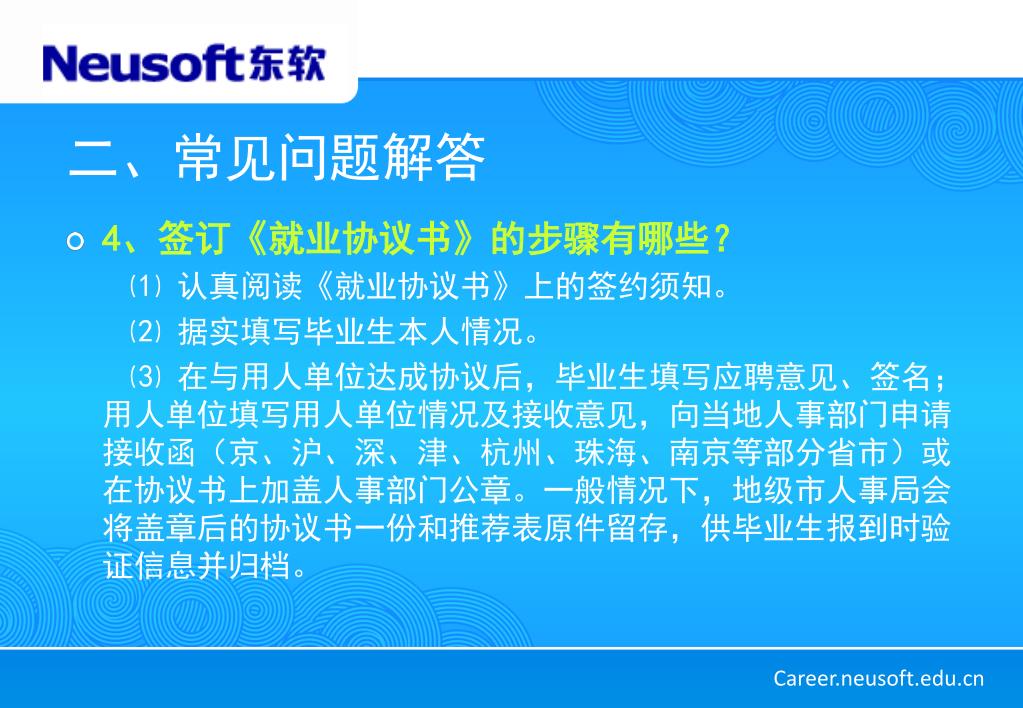 Neusoft东软

二、常见问题解答

4、签订《就业协议书》的步骤有哪些？

⑴ 认真阅读《就业协议书》上的签约须知。

⑵ 据实填写毕业生本人情况。

⑶ 在与用人单位达成协议后，毕业生填写应聘意见、签名；用人单位填写用人单位情况及接收意见，向当地人事部门申请接收函（京、沪、深、津、杭州、珠海、南京等部分省市）或在协议书上加盖人事部门公章。一般情况下，地级市人事局会将盖章后的协议书一份和推荐表原件留存，供毕业生报到时验证信息并归档。

Career.neusoft.edu.cn